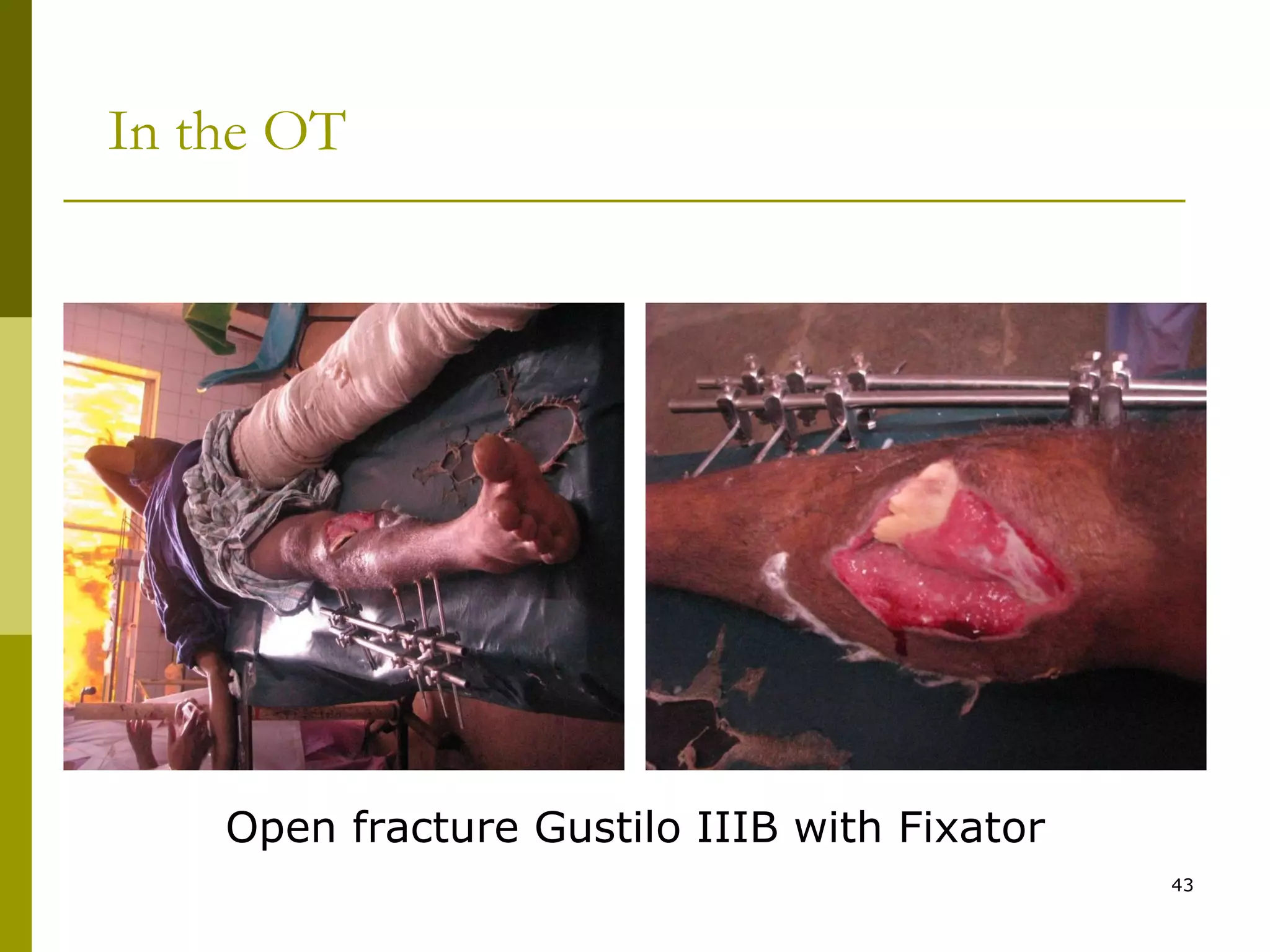 In the OT

Open fracture Gustilo IIIB with Fixator

43